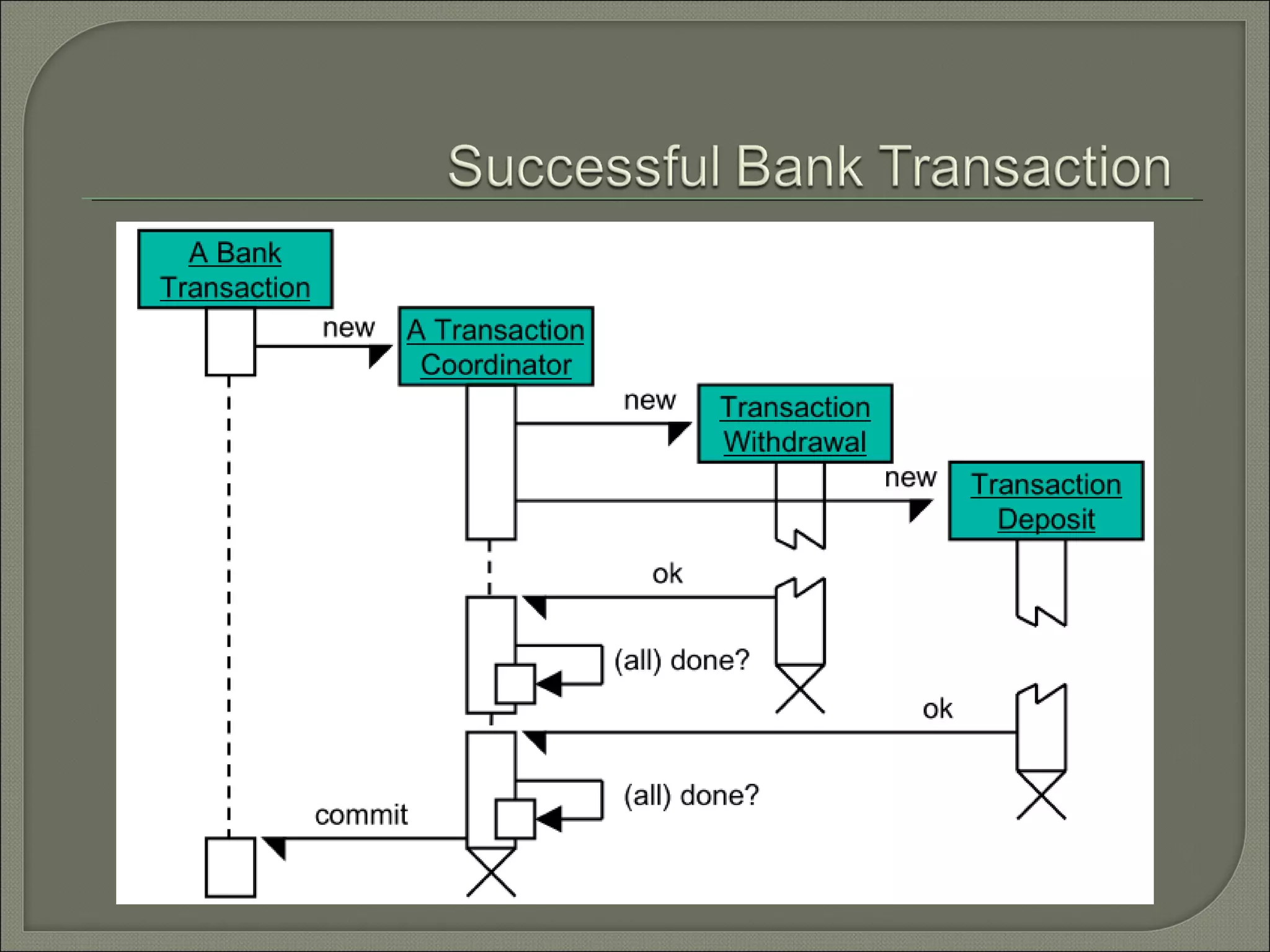 Successful Bank Transaction

A Bank Transaction

new

A Transaction Coordinator

new

Transaction Withdrawal

new

Transaction Deposit

ok

(all) done?

ok

(all) done?

commit